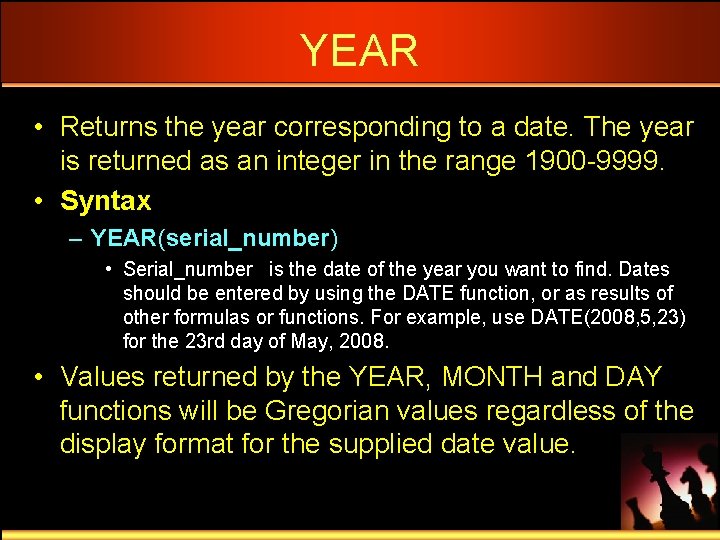 YEAR

• Returns the year corresponding to a date. The year is returned as an integer in the range 1900-9999.

• Syntax

– YEAR(serial_number)

• Serial_number is the date of the year you want to find. Dates should be entered by using the DATE function, or as results of other formulas or functions. For example, use DATE(2008,5,23) for the 23rd day of May, 2008.

• Values returned by the YEAR, MONTH and DAY functions will be Gregorian values regardless of the display format for the supplied date value.